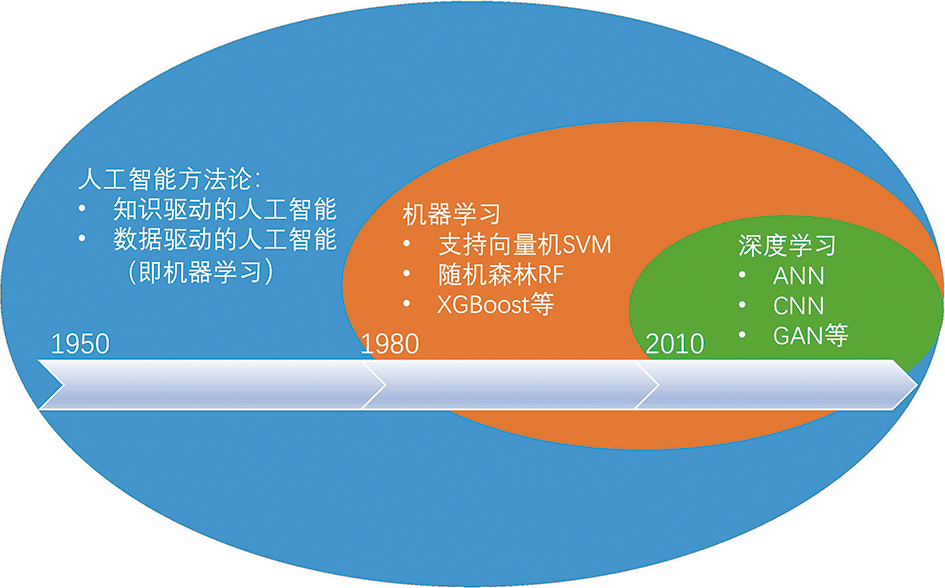 人工智能方法论:
• 知识驱动的人工智能
• 数据驱动的人工智能（即机器学习）

机器学习
• 支持向量机SVM
• 随机森林RF
• XGBoost等

深度学习
• ANN
• CNN
• GAN等

1950
1980
2010